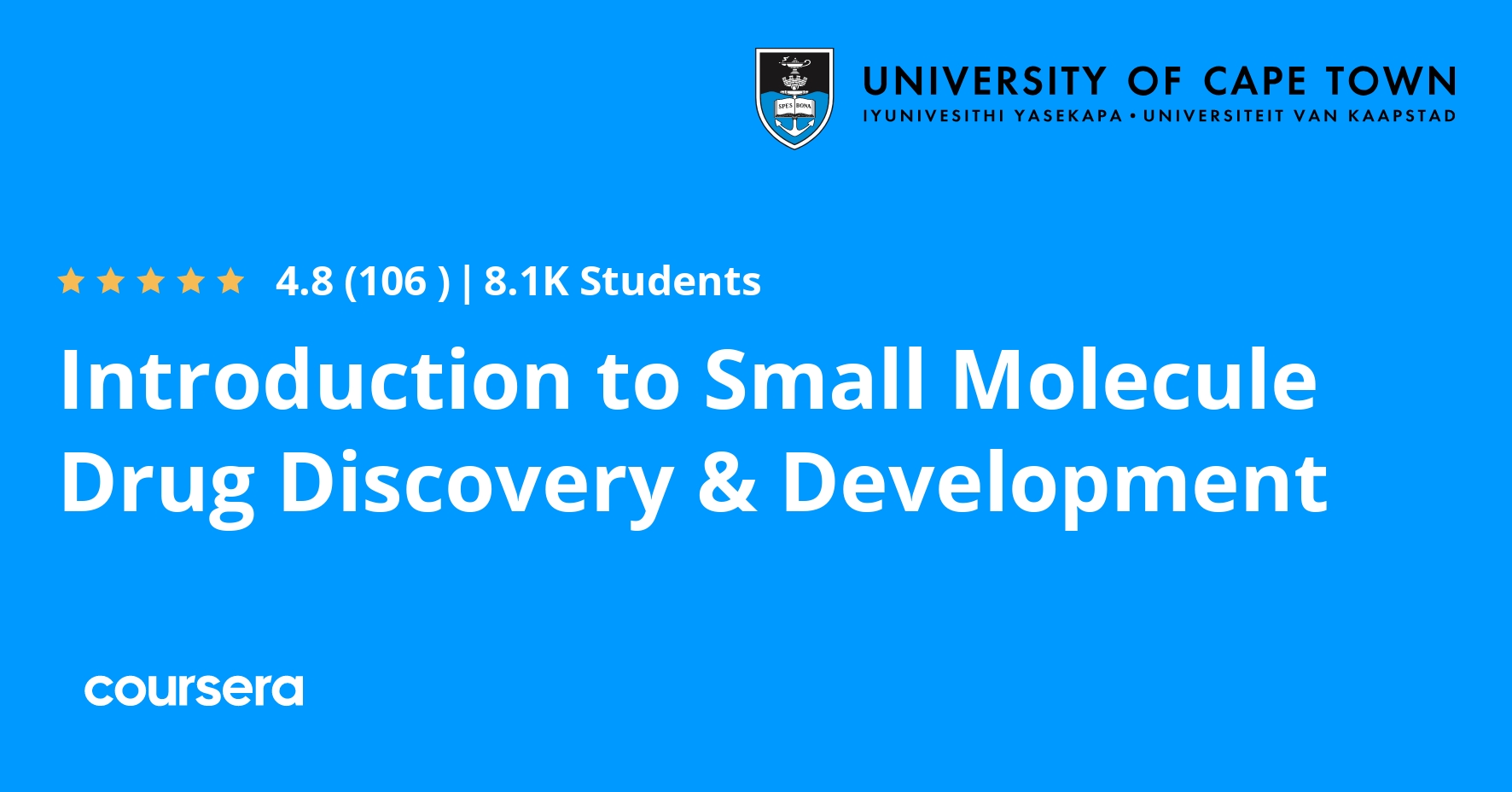 SPES BONA

UNIVERSITY OF CAPE TOWN
IYUNIVESITHI YASEKAPA • UNIVERSITEIT VAN KAAPSTAD

4.8 (106 ) | 8.1K Students

Introduction to Small Molecule Drug Discovery & Development

coursera